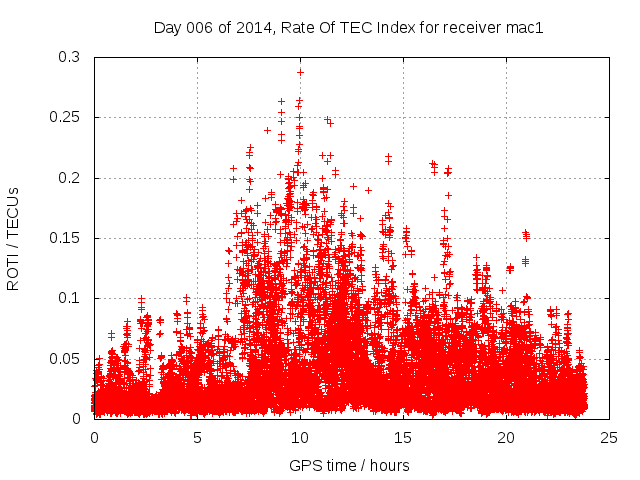 Day 006 of 2014, Rate Of TEC Index for receiver mac1

ROTI / TECUs

0.3
0.25
0.2
0.15
0.1
0.05
0

0 5 10 15 20 25

GPS time / hours